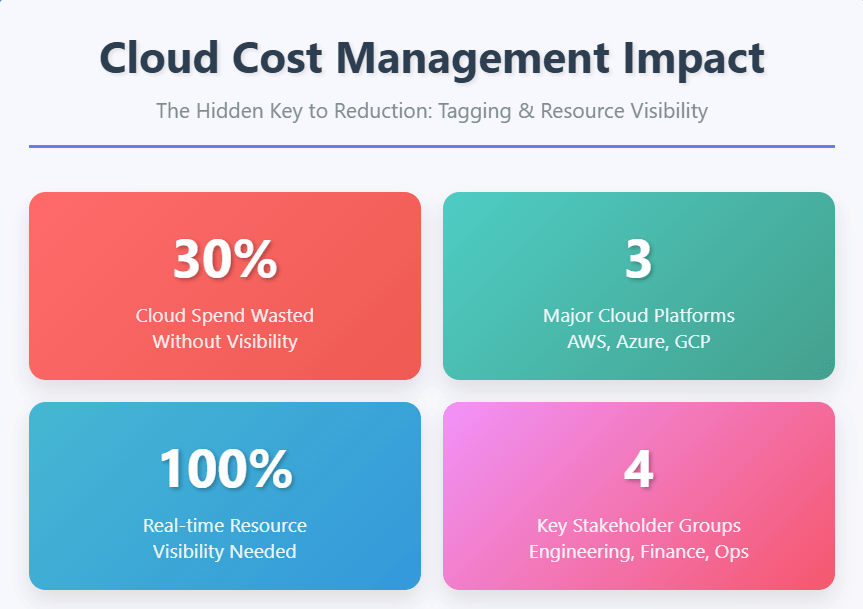 Cloud Cost Management Impact

The Hidden Key to Reduction: Tagging & Resource Visibility

30%

Cloud Spend Wasted Without Visibility

3

Major Cloud Platforms AWS, Azure, GCP

100%

Real-time Resource Visibility Needed

4

Key Stakeholder Groups Engineering, Finance, Ops